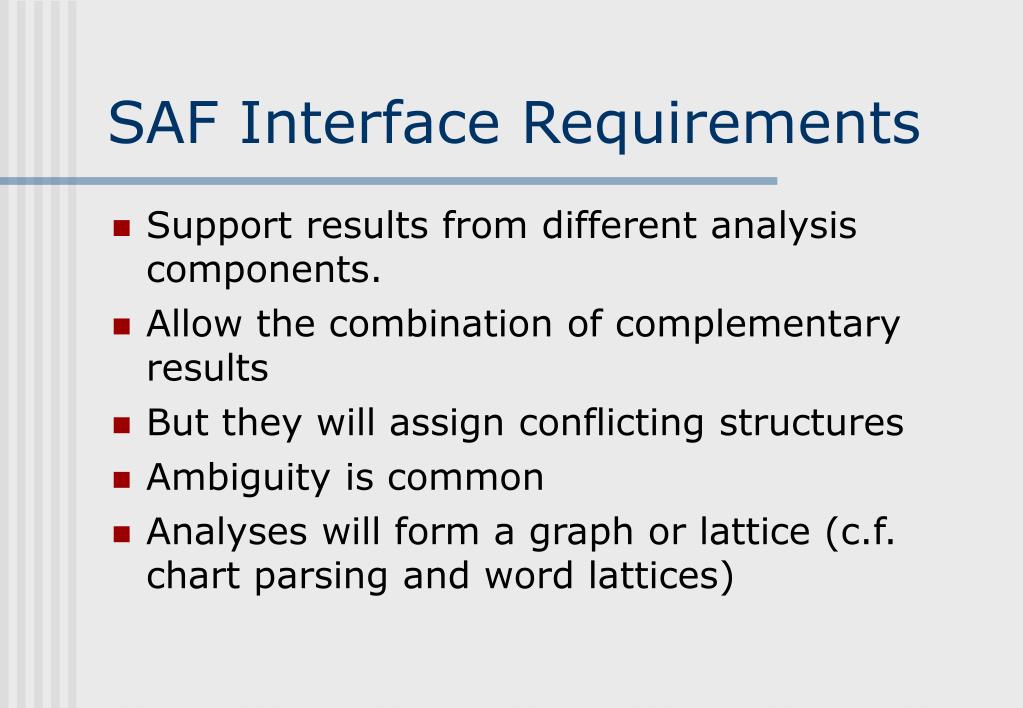 SAF Interface Requirements

- Support results from different analysis components.
- Allow the combination of complementary results
- But they will assign conflicting structures
- Ambiguity is common
- Analyses will form a graph or lattice (c.f. chart parsing and word lattices)